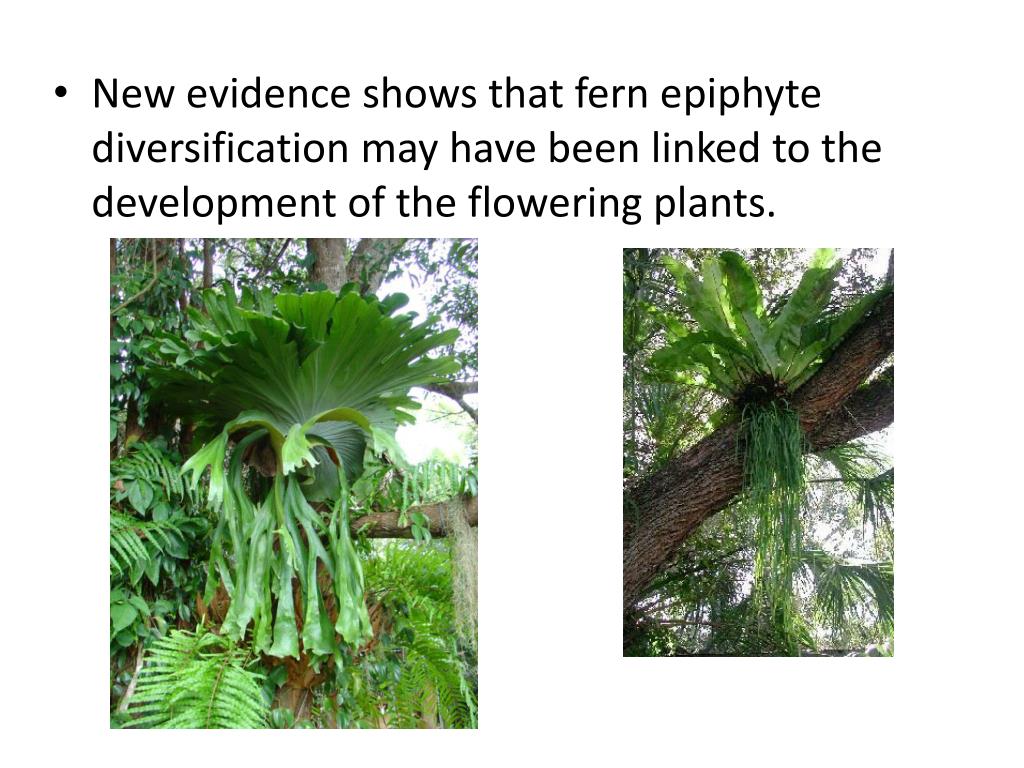 • New evidence shows that fern epiphyte diversification may have been linked to the development of the flowering plants.